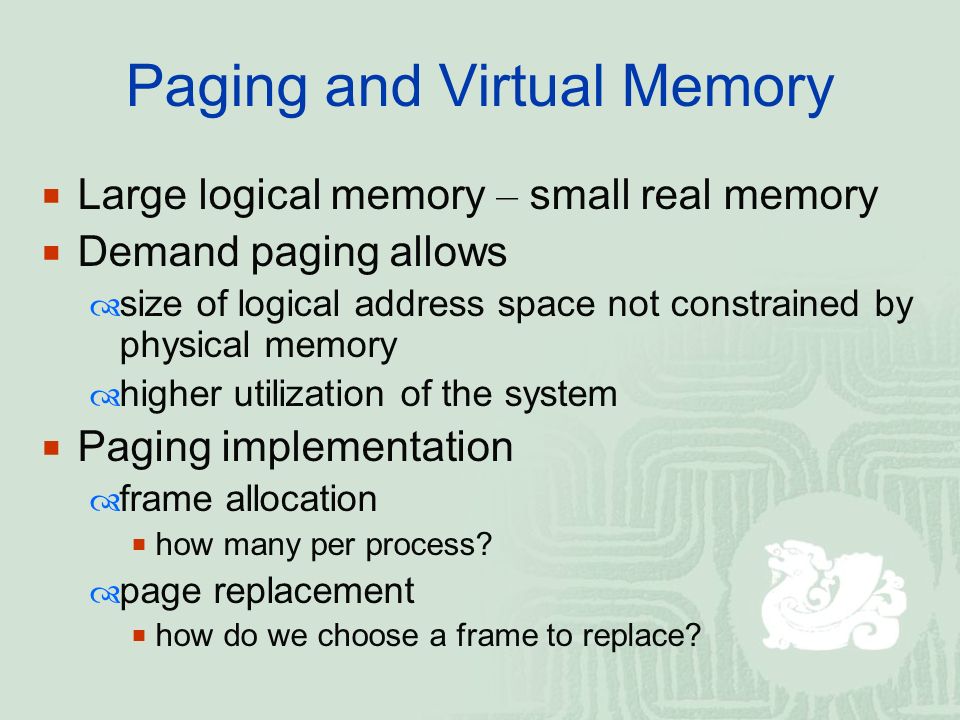 Paging and Virtual Memory

- Large logical memory – small real memory
- Demand paging allows
  - size of logical address space not constrained by physical memory
  - higher utilization of the system
- Paging implementation
  - frame allocation
    - how many per process?
  - page replacement
    - how do we choose a frame to replace?